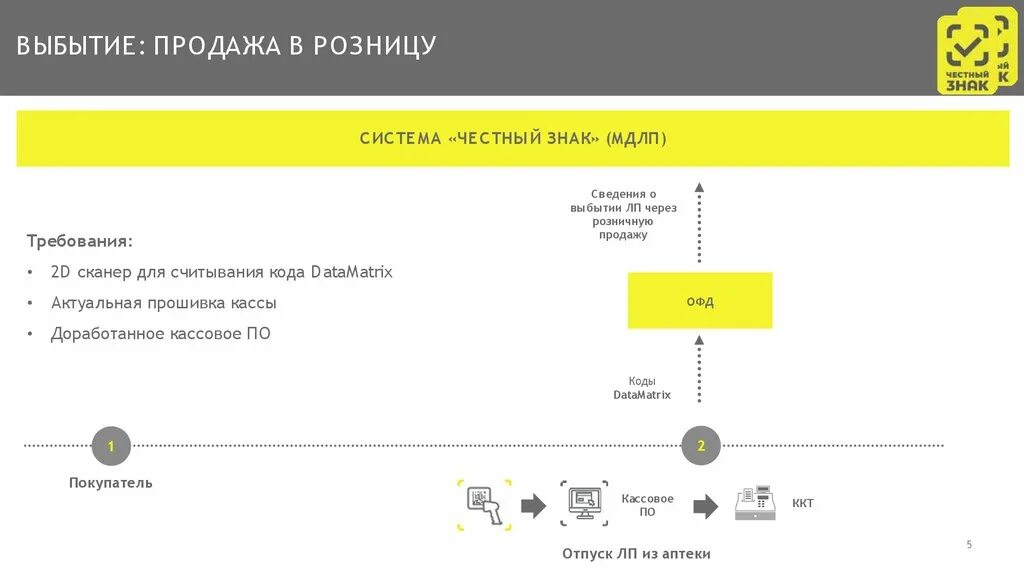 ВЫБЫТИЕ: ПРОДАЖА В РОЗНИЦУ

ЧЕСТНЫЙ ЗНАК

СИСТЕМА «ЧЕСТНЫЙ ЗНАК» (МДЛП)

Сведения о выбытии ЛП через розничную продажу

Требования:
• 2D сканер для считывания кода DataMatrix
• Актуальная прошивка кассы
• Доработанное кассовое ПО

ОФД

Коды DataMatrix

1

2

Покупатель

Кассовое ПО

ККТ

Отпуск ЛП из аптеки

5